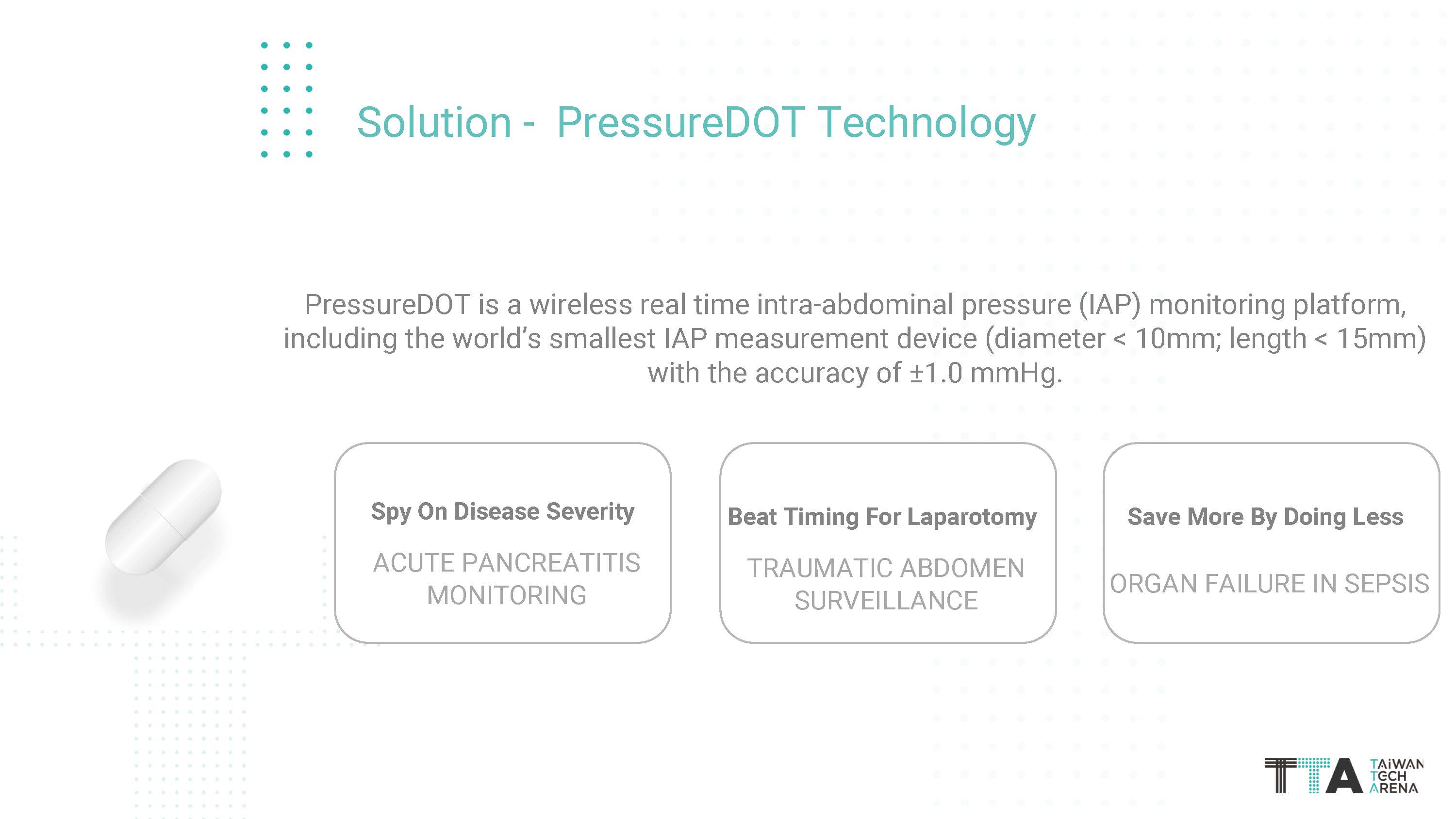 Solution - PressureDOT Technology

PressureDOT is a wireless real time intra-abdominal pressure (IAP) monitoring platform, including the world's smallest IAP measurement device (diameter < 10mm; length < 15mm) with the accuracy of ±1.0 mmHg.

Spy On Disease Severity

ACUTE PANCREATITIS MONITORING

Beat Timing For Laparotomy

TRAUMATIC ABDOMEN SURVEILLANCE

Save More By Doing Less

ORGAN FAILURE IN SEPSIS

TTA TAIWAN TECH ARENA